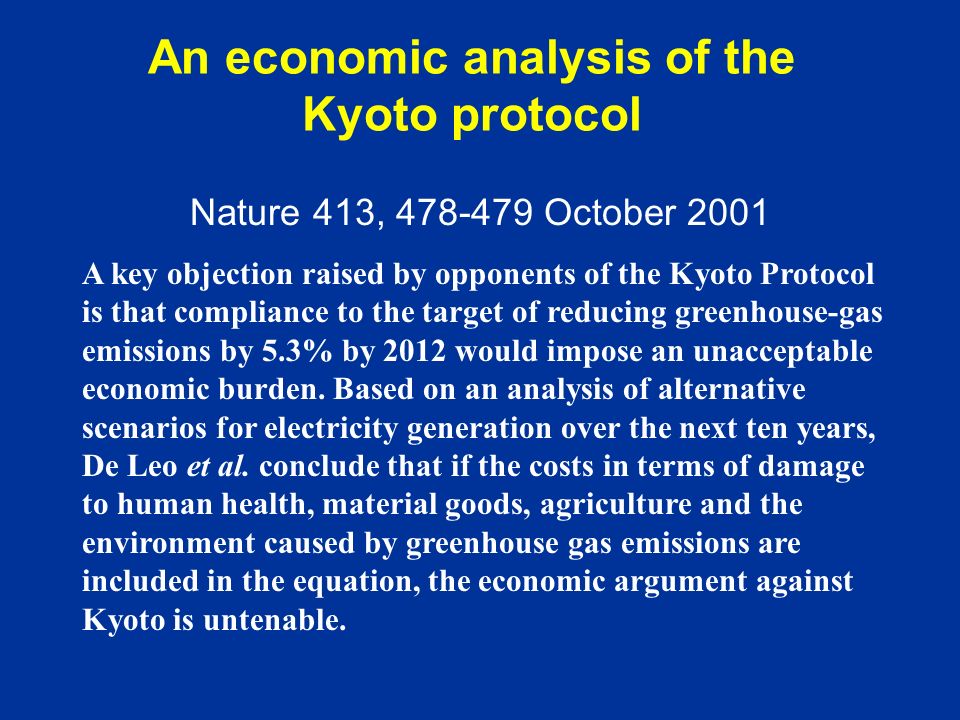 An economic analysis of the Kyoto protocol

Nature 413, 478-479 October 2001

A key objection raised by opponents of the Kyoto Protocol is that compliance to the target of reducing greenhouse-gas emissions by 5.3% by 2012 would impose an unacceptable economic burden. Based on an analysis of alternative scenarios for electricity generation over the next ten years, De Leo et al. conclude that if the costs in terms of damage to human health, material goods, agriculture and the environment caused by greenhouse gas emissions are included in the equation, the economic argument against Kyoto is untenable.